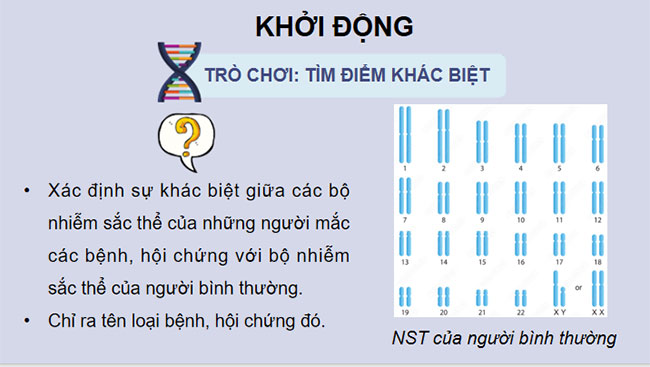 KHỞI ĐỘNG

TRÒ CHƠI: TÌM ĐIỂM KHÁC BIỆT

?

• Xác định sự khác biệt giữa các bộ nhiễm sắc thể của những người mắc các bệnh, hội chứng với bộ nhiễm sắc thể của người bình thường.

• Chỉ ra tên loại bệnh, hội chứng đó.

1 2 3 4 5 6
7 8 9 10 11 12
13 14 15 16 17 18
19 20 21 22 X Y or X X

NST của người bình thường